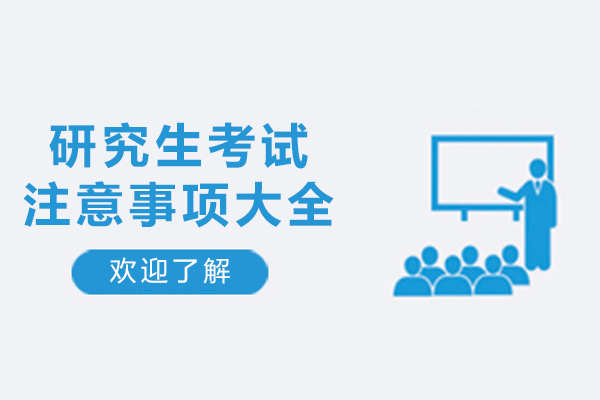 研究生考试
注意事项大全

欢迎了解